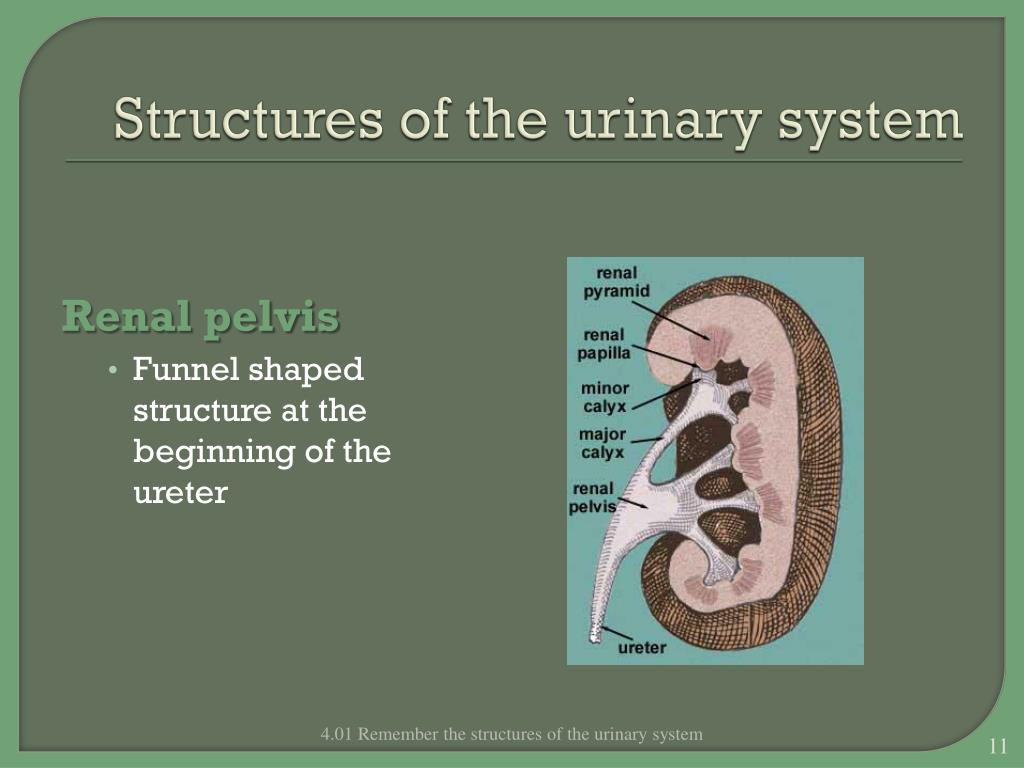 Structures of the urinary system

Renal pelvis

• Funnel shaped structure at the beginning of the ureter

renal pyramid

renal papilla

minor calyx

major calyx

renal pelvis

ureter

4.01 Remember the structures of the urinary system

11